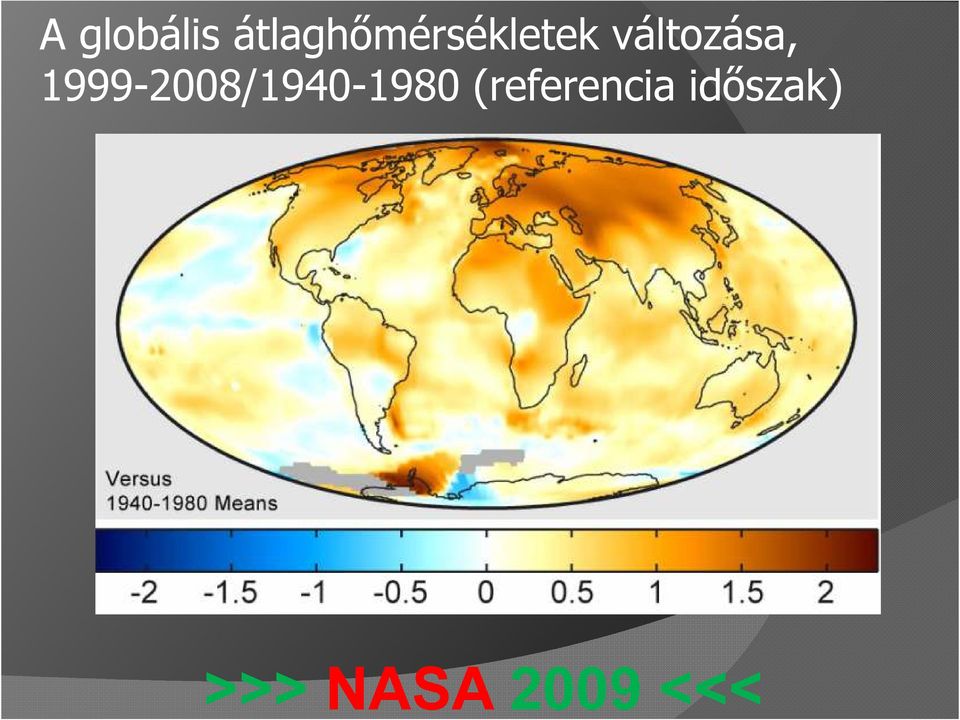 A globális átlaghőmérsékletek változása, 1999-2008/1940-1980 (referencia időszak)

Versus
1940-1980 Means

-2 -1.5 -1 -0.5 0 0.5 1 1.5 2

>>> NASA 2009 <<<